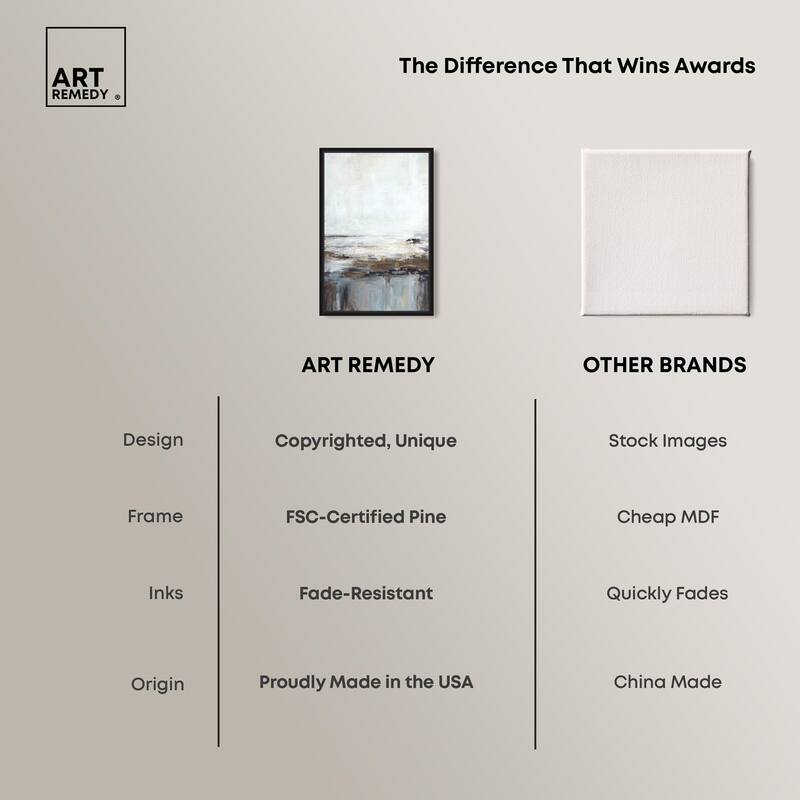 ART REMEDY ®

The Difference That Wins Awards

| | ART REMEDY | OTHER BRANDS |
|---|---|---|
| Design | Copyrighted, Unique | Stock Images |
| Frame | FSC-Certified Pine | Cheap MDF |
| Inks | Fade-Resistant | Quickly Fades |
| Origin | Proudly Made in the USA | China Made |